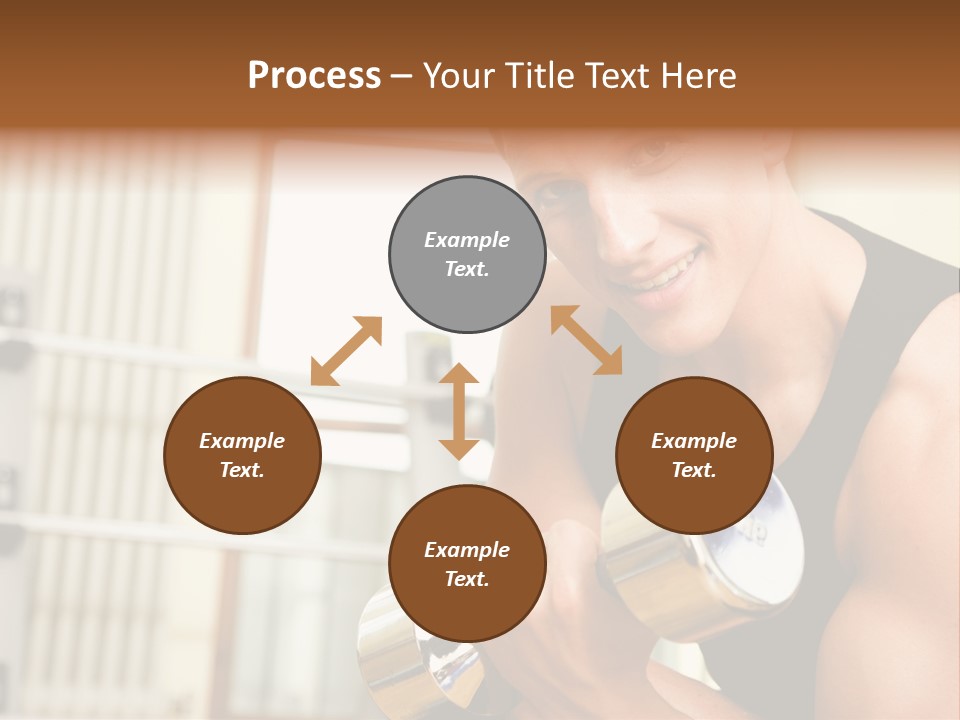 Process – Your Title Text Here

Example Text.

Example Text.

Example Text.

Example Text.